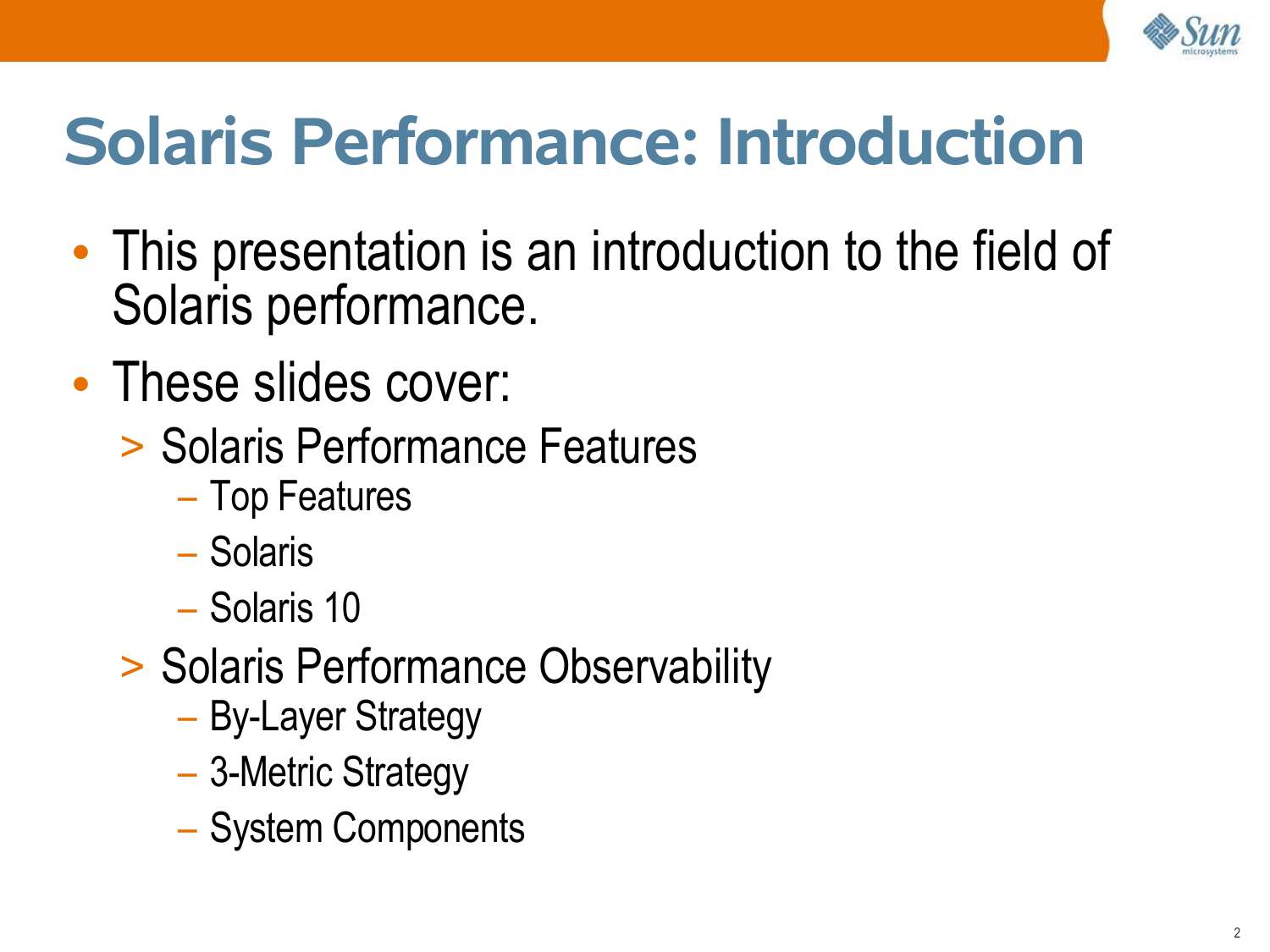 Sun microsystems

Solaris Performance: Introduction

• This presentation is an introduction to the field of Solaris performance.
• These slides cover:
> Solaris Performance Features
– Top Features
– Solaris
– Solaris 10
> Solaris Performance Observability
– By-Layer Strategy
– 3-Metric Strategy
– System Components

2